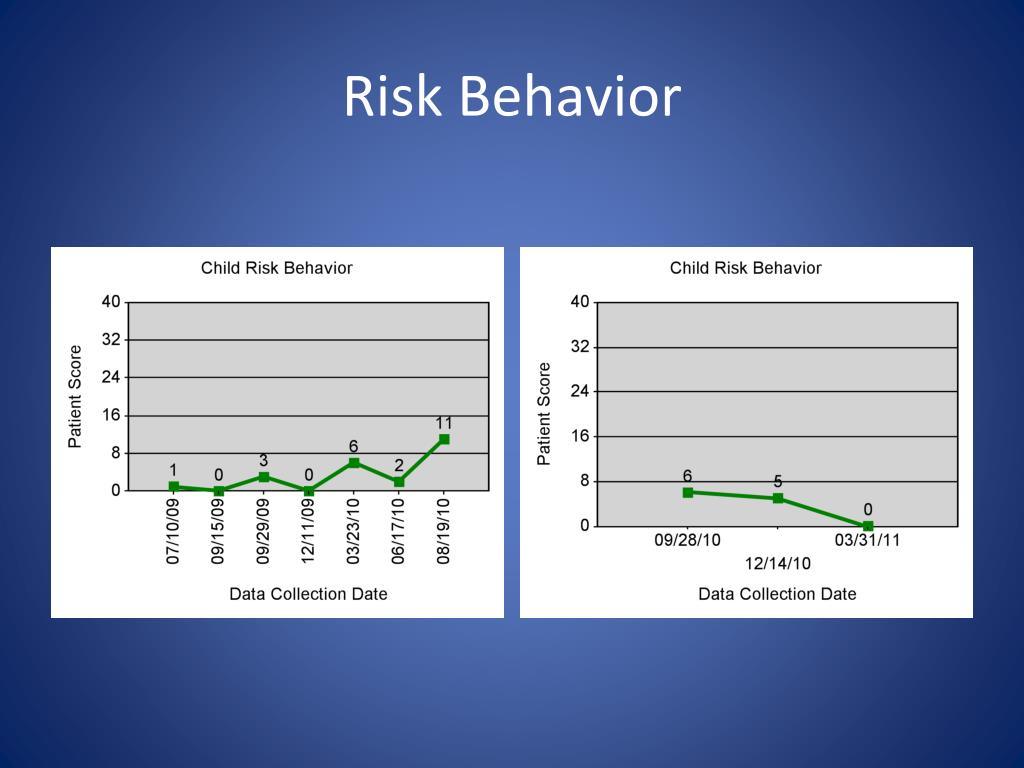 Risk Behavior

Child Risk Behavior

Patient Score

40
32
24
16
8
0

1 0 3 0 6 2 11

07/10/09
09/15/09
09/29/09
12/11/09
03/23/10
06/17/10
08/19/10

Data Collection Date

Child Risk Behavior

Patient Score

40
32
24
16
8
0

6 5 0

09/28/10
12/14/10
03/31/11

Data Collection Date